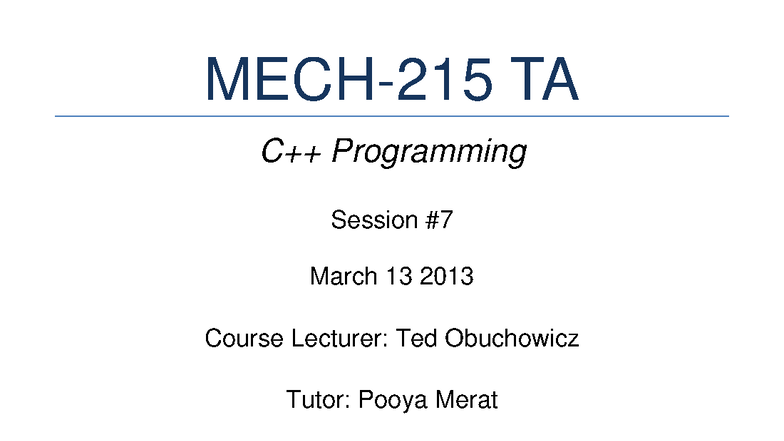 MECH-215 TA

C++ Programming

Session #7

March 13 2013

Course Lecturer: Ted Obuchowicz

Tutor: Pooya Merat